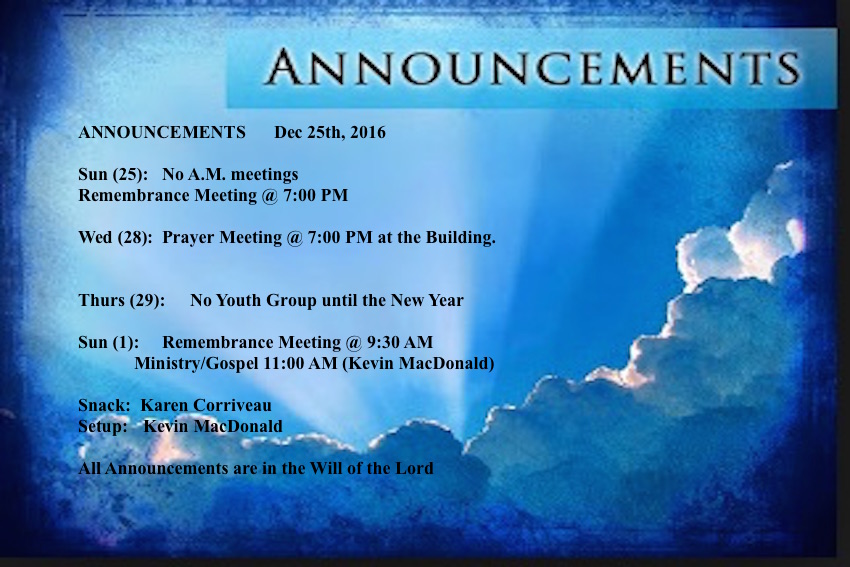 ANNOUNCEMENTS

ANNOUNCEMENTS Dec 25th, 2016

Sun (25): No A.M. meetings
Remembrance Meeting @ 7:00 PM

Wed (28): Prayer Meeting @ 7:00 PM at the Building.

Thurs (29): No Youth Group until the New Year

Sun (1): Remembrance Meeting @ 9:30 AM
Ministry/Gospel 11:00 AM (Kevin MacDonald)

Snack: Karen Corriveau
Setup: Kevin MacDonald

All Announcements are in the Will of the Lord